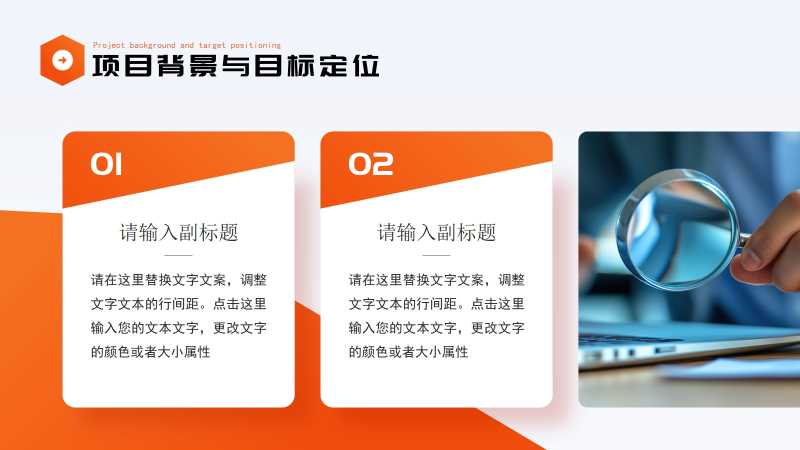 Project background and target positioning

项目背景与目标定位

01

请输入副标题

请在这里替换文字文案，调整文字文本的行间距。点击这里输入您的文本文字，更改文字的颜色或者大小属性

02

请输入副标题

请在这里替换文字文案，调整文字文本的行间距。点击这里输入您的文本文字，更改文字的颜色或者大小属性